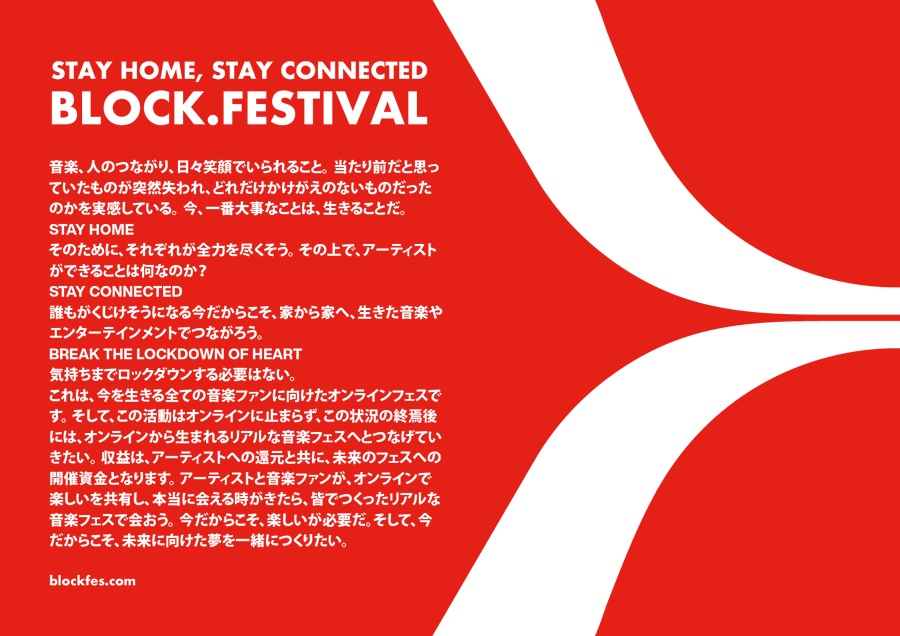 STAY HOME, STAY CONNECTED
BLOCK.FESTIVAL

音楽、人のつながり、日々笑顔でいられること。当たり前だと思っていたものが突然失われ、どれだけかけがえのないものだったのかを実感している。今、一番大事なことは、生きることだ。
STAY HOME
そのために、それぞれが全力を尽くそう。その上で、アーティストができることは何なのか？
STAY CONNECTED
誰もがくじけそうになる今だからこそ、家から家へ、生きた音楽やエンターテインメントでつながろう。
BREAK THE LOCKDOWN OF HEART
気持ちまでロックダウンする必要はない。
これは、今を生きる全ての音楽ファンに向けたオンラインフェスです。そして、この活動はオンラインに止まらず、この状況の終焉後には、オンラインから生まれるリアルな音楽フェスへとつなげていきたい。収益は、アーティストへの還元と共に、未来のフェスへの開催資金となります。アーティストと音楽ファンが、オンラインで楽しいを共有し、本当に会える時がきたら、皆でつくったリアルな音楽フェスで会おう。今だからこそ、楽しいが必要だ。そして、今だからこそ、未来に向けた夢を一緒につくりたい。

blockfes.com